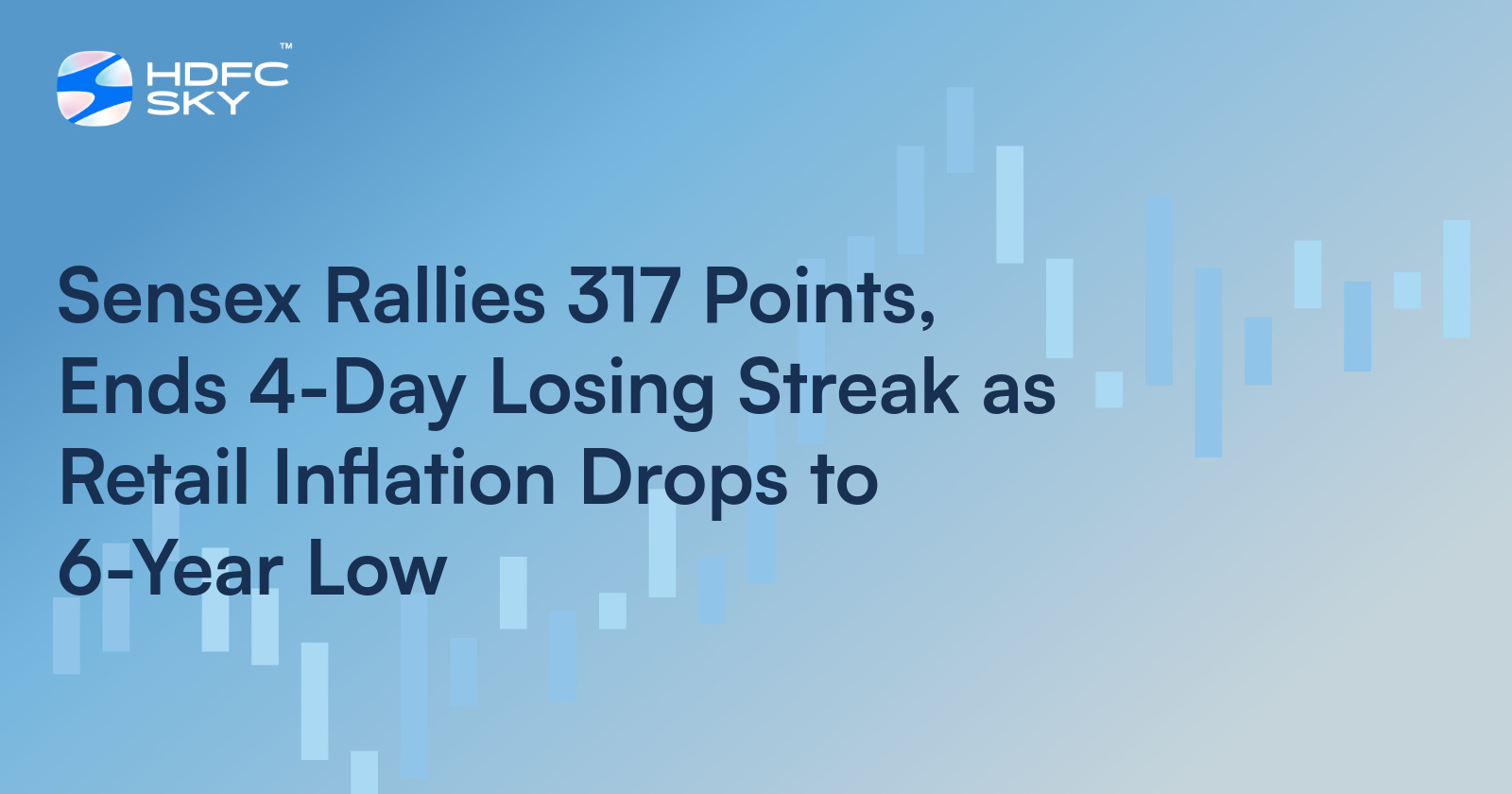 HDFC SKY™

Sensex Rallies 317 Points, Ends 4-Day Losing Streak as Retail Inflation Drops to 6-Year Low